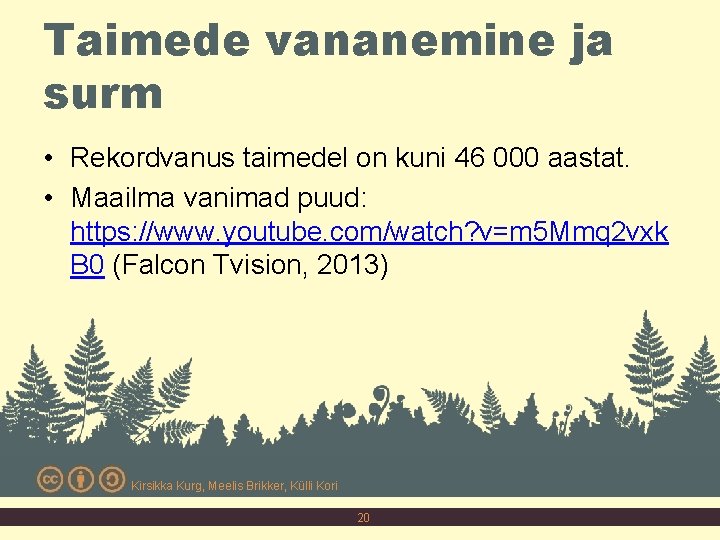 Taimede vananemine ja surm

• Rekordvanus taimedel on kuni 46 000 aastat.
• Maailma vanimad puud: https://www.youtube.com/watch?v=m5Mmq2vxkB0 (Falcon Tvision, 2013)

Kirsikka Kurg, Meelis Brikker, Külli Kori

20